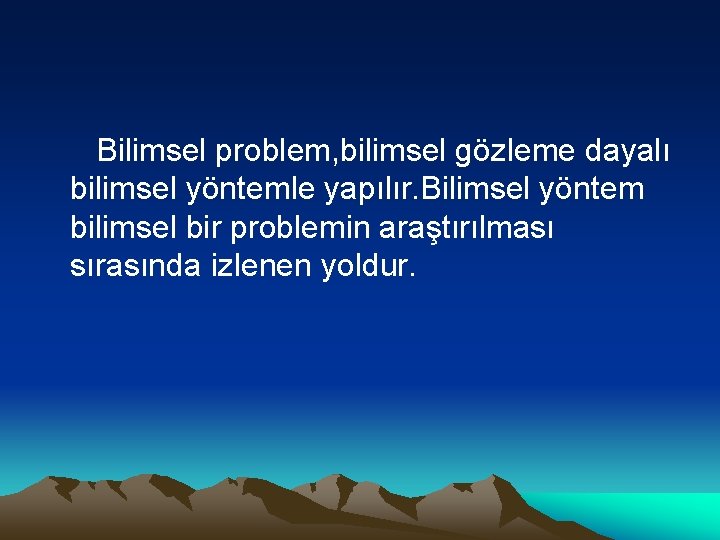 Bilimsel problem,bilimsel gözleme dayalı bilimsel yöntemle yapılır.Bilimsel yöntem bilimsel bir problemin araştırılması sırasında izlenen yoldur.